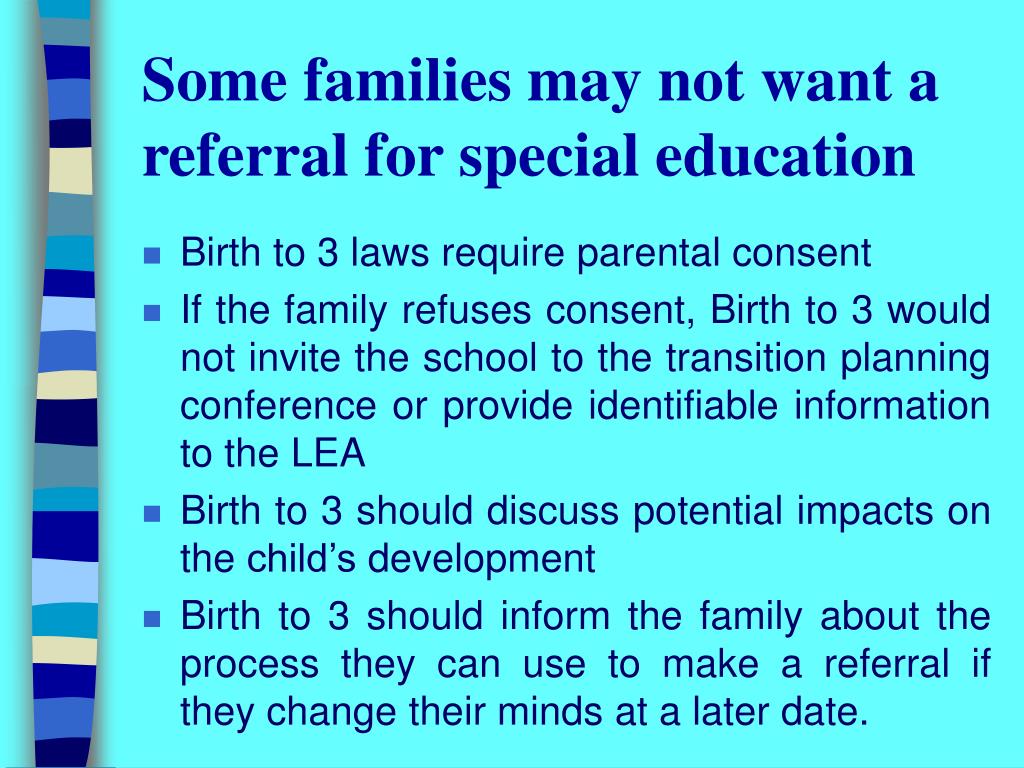 Some families may not want a referral for special education

- Birth to 3 laws require parental consent
- If the family refuses consent, Birth to 3 would not invite the school to the transition planning conference or provide identifiable information to the LEA
- Birth to 3 should discuss potential impacts on the child’s development
- Birth to 3 should inform the family about the process they can use to make a referral if they change their minds at a later date.